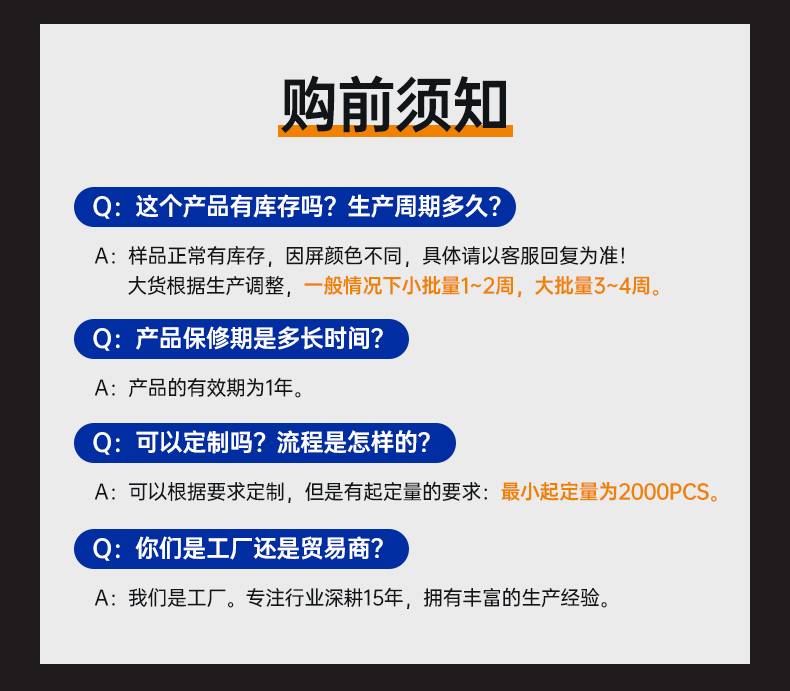 购前须知

Q：这个产品有库存吗？生产周期多久？

A：样品正常有库存，因屏颜色不同，具体请以客服回复为准！
大货根据生产调整，一般情况下小批量1~2周，大批量3~4周。

Q：产品保修期是多长时间？

A：产品的有效期为1年。

Q：可以定制吗？流程是怎样的？

A：可以根据要求定制，但是有起定量的要求：最小起定量为2000PCS。

Q：你们是工厂还是贸易商？

A：我们是工厂。专注行业深耕15年，拥有丰富的生产经验。